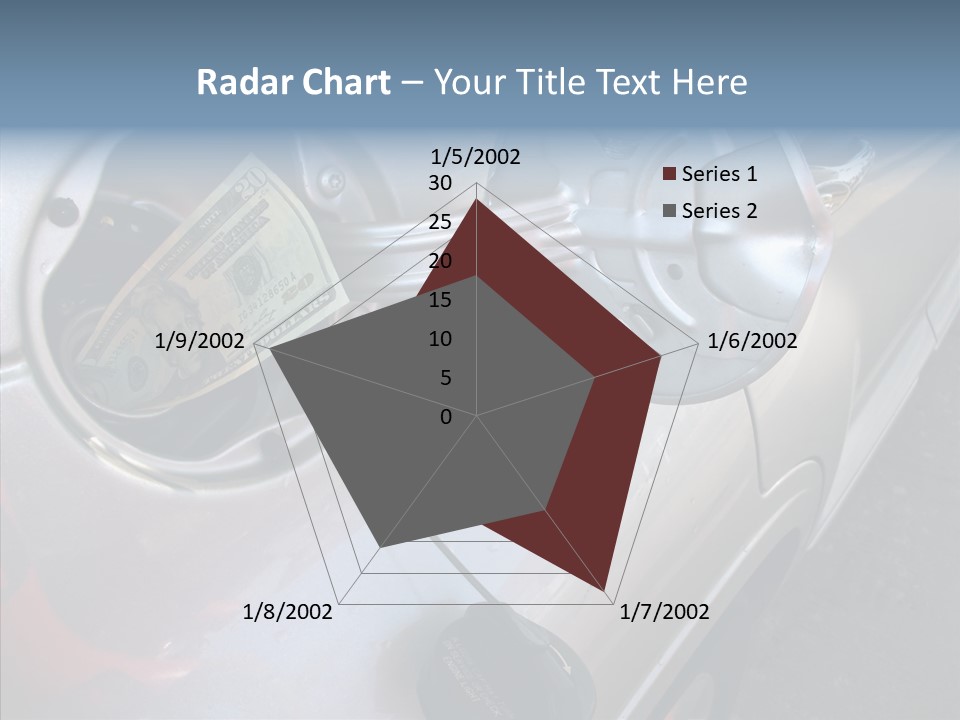 Radar Chart – Your Title Text Here

1/5/2002
30
25
20
15
10
5
0
1/6/2002
1/7/2002
1/8/2002
1/9/2002

Series 1
Series 2